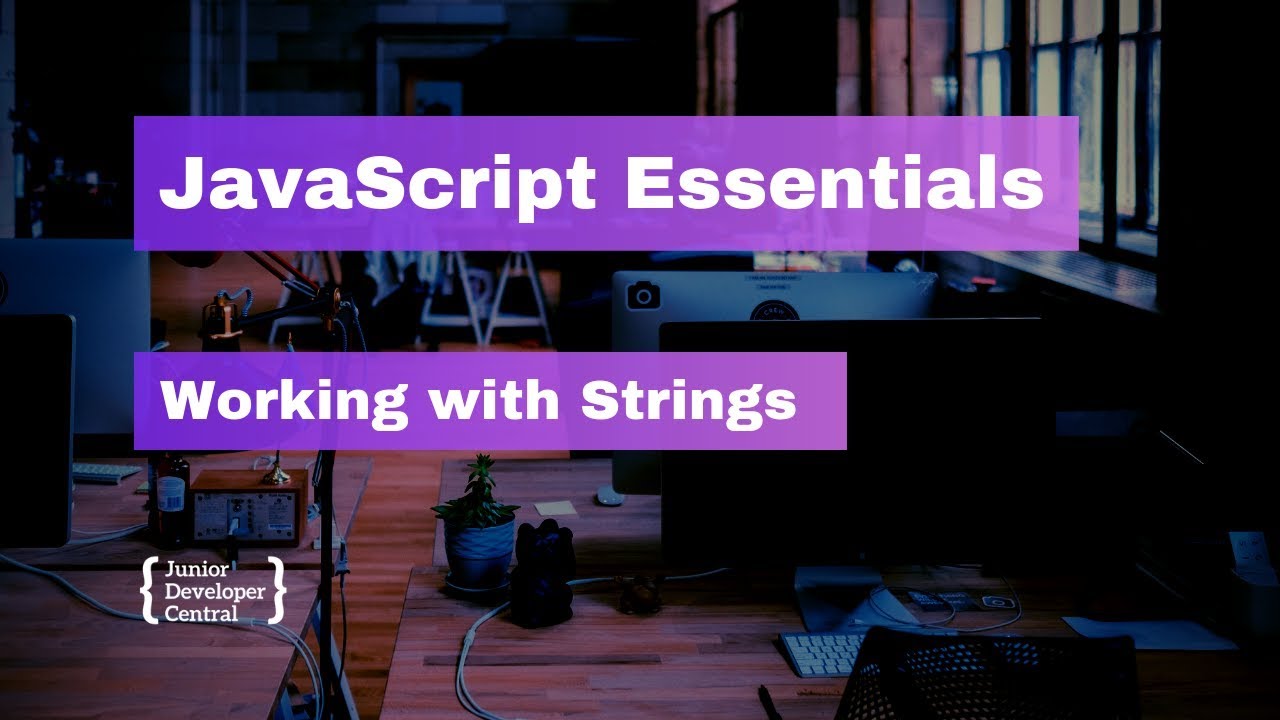 JavaScript Essentials

Working with Strings

{ Junior Developer Central }